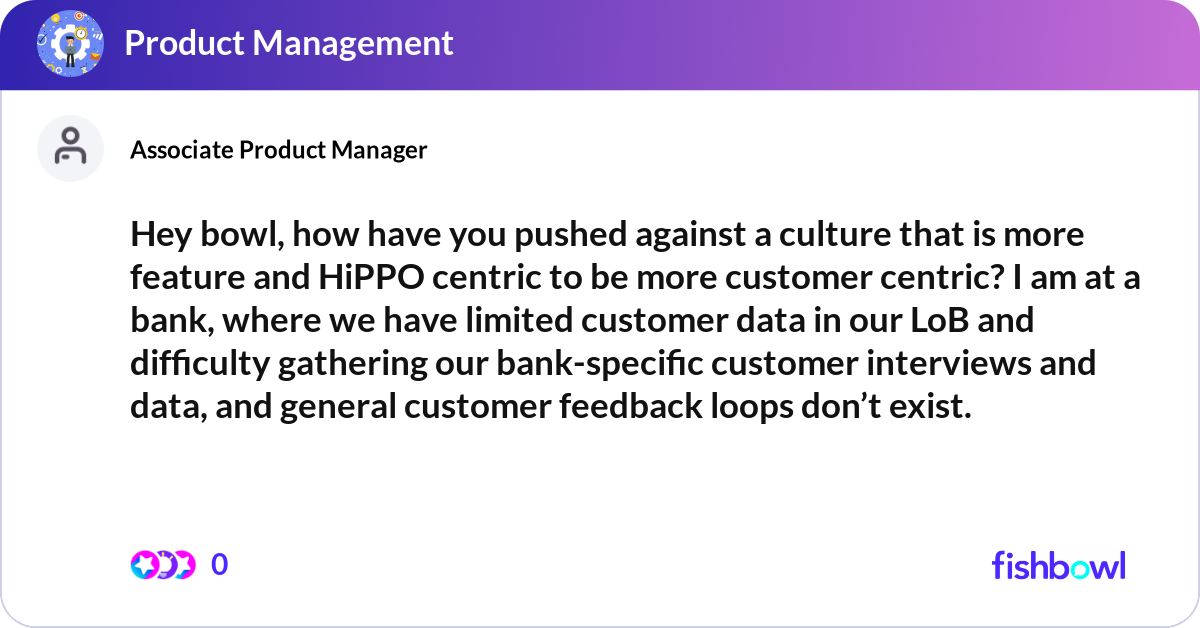 Product Management

Associate Product Manager

Hey bowl, how have you pushed against a culture that is more feature and HiPPO centric to be more customer centric? I am at a bank, where we have limited customer data in our LoB and difficulty gathering our bank-specific customer interviews and data, and general customer feedback loops don’t exist.

0

fishbowl